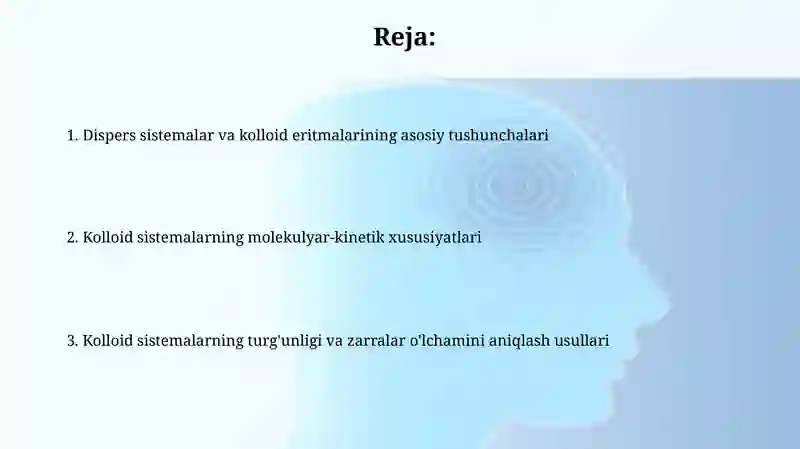 Reja:

1. Dispers sistemalar va kolloid eritmalarining asosiy tushunchalari

2. Kolloid sistemalarning molekulyar-kinetik xususiyatlari

3. Kolloid sistemalarning turg'unligi va zarralar o'lchamini aniqlash usullari